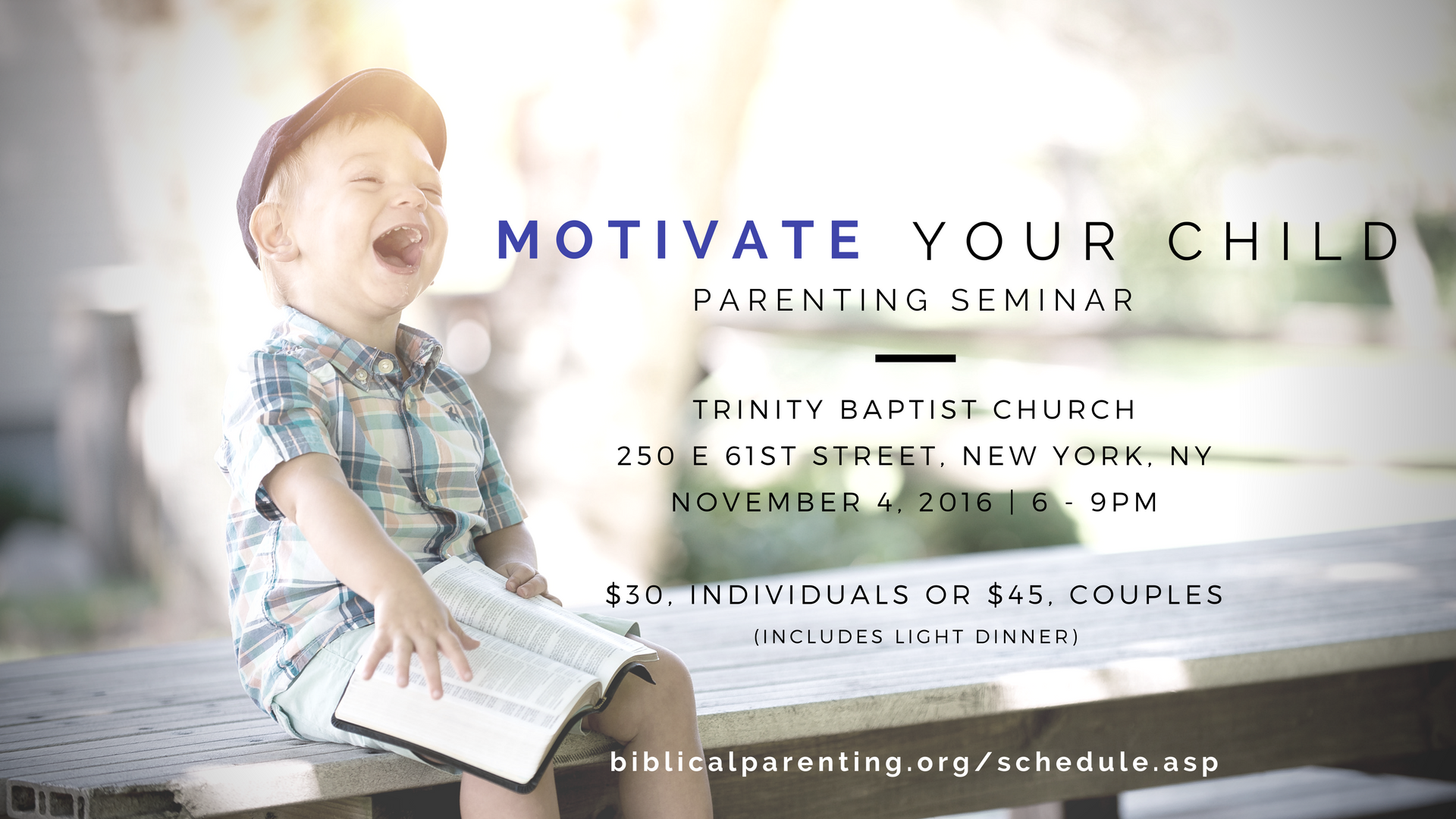 MOTIVATE YOUR CHILD
PARENTING SEMINAR

TRINITY BAPTIST CHURCH
250 E 61ST STREET, NEW YORK, NY
NOVEMBER 4, 2016 | 6 - 9PM

\$30, INDIVIDUALS OR \$45, COUPLES
(INCLUDES LIGHT DINNER)

biblicalparenting.org/schedule.asp